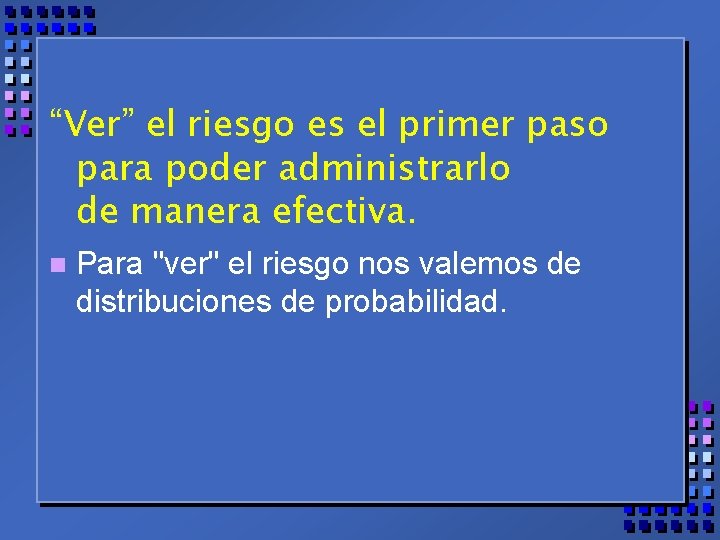 “Ver” el riesgo es el primer paso para poder administrarlo de manera efectiva.

Para "ver" el riesgo nos valemos de distribuciones de probabilidad.